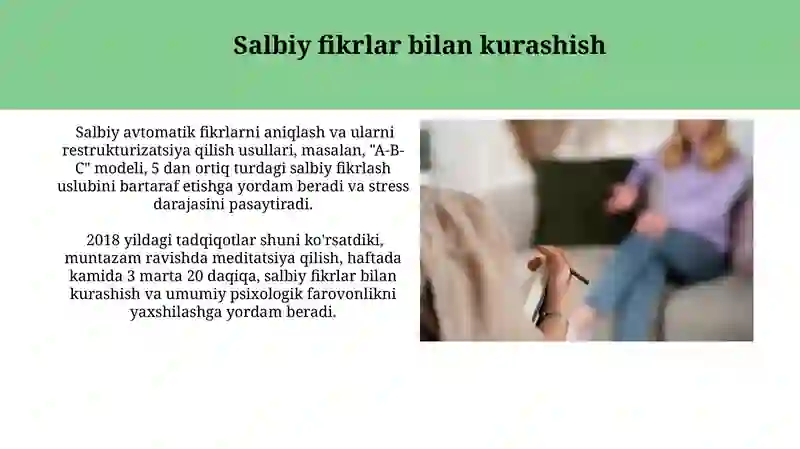 Salbiy fikrlar bilan kurashish

Salbiy avtomatik fikrlarni aniqlash va ularni restrukturizatsiya qilish usullari, masalan, "A-B-C" modeli, 5 dan ortiq turdagi salbiy fikrlash uslubini bartaraf etishga yordam beradi va stress darajasini pasaytiradi.

2018 yildagi tadqiqotlar shuni ko'rsatdiki, muntazam ravishda meditatsiya qilish, haftada kamida 3 marta 20 daqiqa, salbiy fikrlar bilan kurashish va umumiy psixologik farovonlikni yaxshilashga yordam beradi.